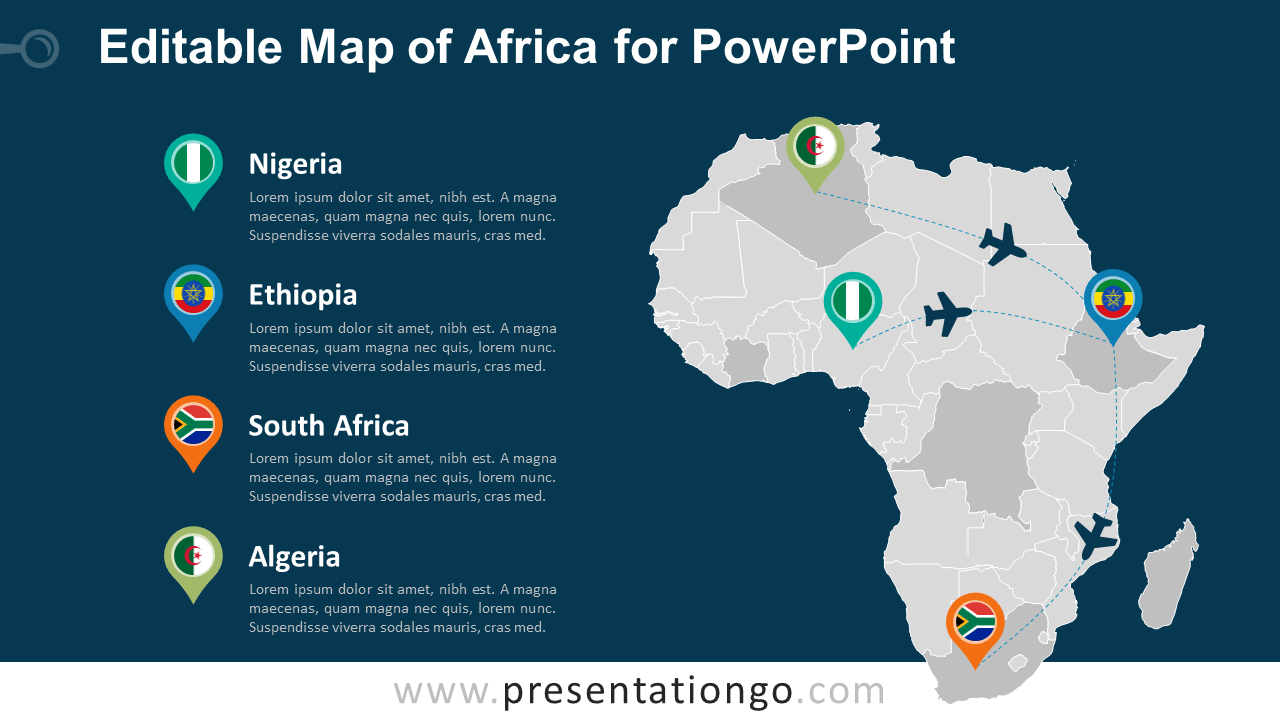 Editable Map of Africa for PowerPoint

Nigeria

Lorem ipsum dolor sit amet, nibh est. A magna maecenas, quam magna nec quis, lorem nunc. Suspendisse viverra sodales mauris, cras med.

Ethiopia

Lorem ipsum dolor sit amet, nibh est. A magna maecenas, quam magna nec quis, lorem nunc. Suspendisse viverra sodales mauris, cras med.

South Africa

Lorem ipsum dolor sit amet, nibh est. A magna maecenas, quam magna nec quis, lorem nunc. Suspendisse viverra sodales mauris, cras med.

Algeria

Lorem ipsum dolor sit amet, nibh est. A magna maecenas, quam magna nec quis, lorem nunc. Suspendisse viverra sodales mauris, cras med.

www.presentationgo.com